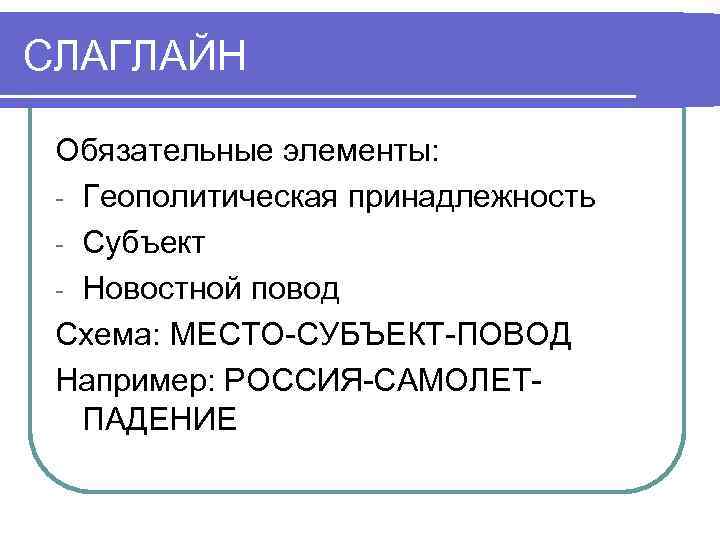 СЛАГЛАЙН

Обязательные элементы:
- Геополитическая принадлежность
- Субъект
- Новостной повод

Схема: МЕСТО-СУБЪЕКТ-ПОВОД

Например: РОССИЯ-САМОЛЕТ-ПАДЕНИЕ